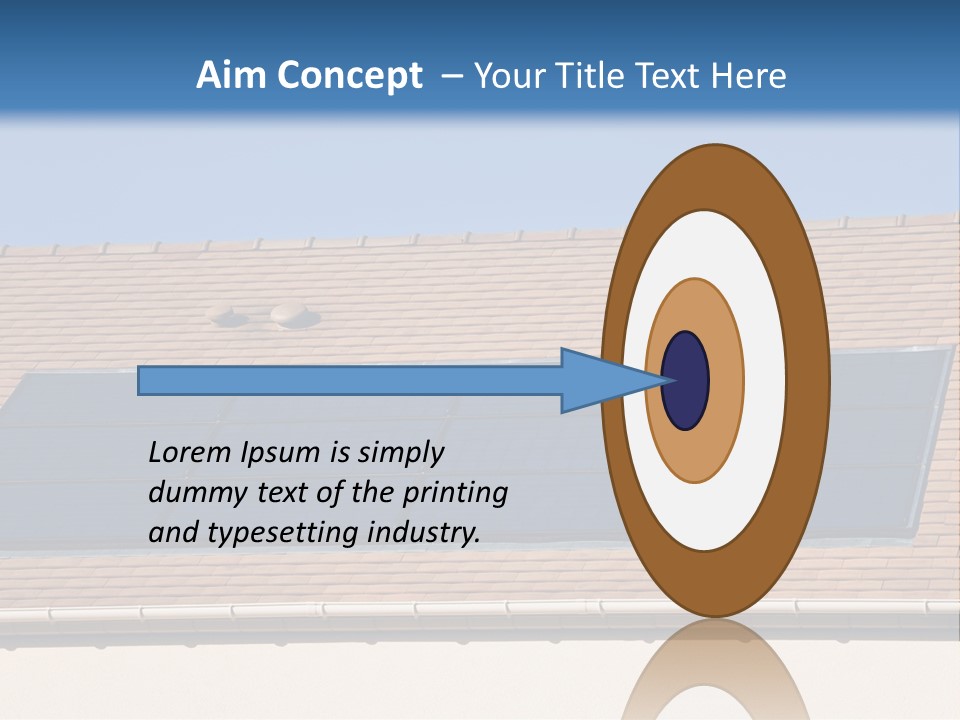 Aim Concept – Your Title Text Here

Lorem Ipsum is simply dummy text of the printing and typesetting industry.